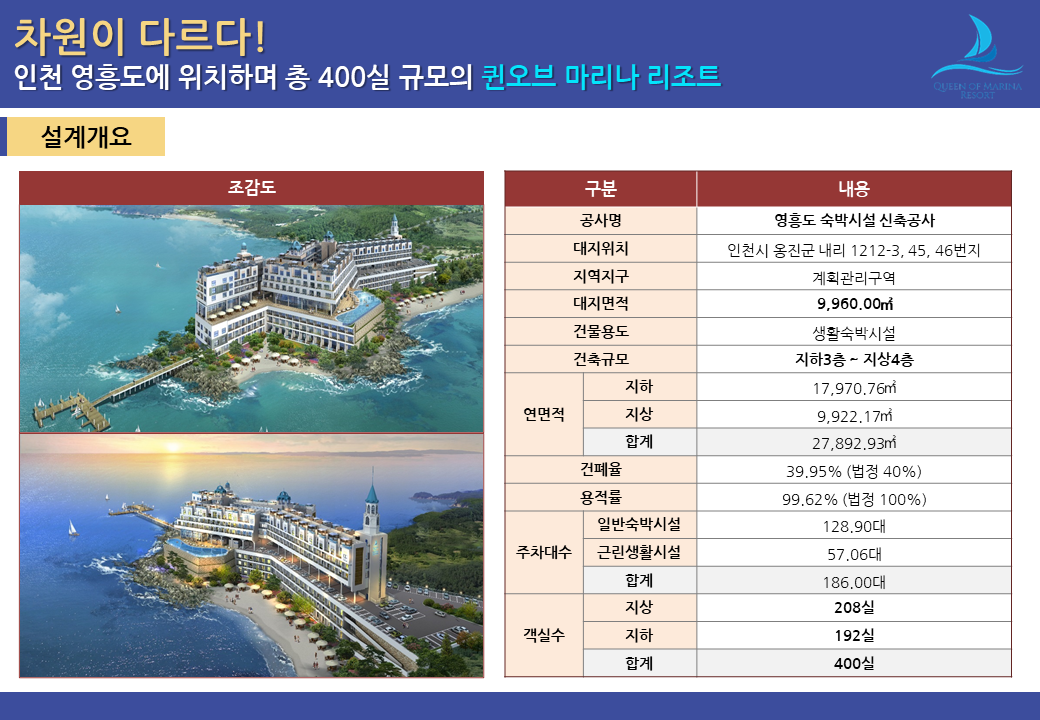 차원이 다르다!
인천 영흥도에 위치하며 총 400실 규모의 퀸오브 마리나 리조트

QUEEN OF MARINA RESORT

설계개요

조감도

| 구분 | | 내용 |
|---|---|---|
| 공사명 | | 영흥도 숙박시설 신축공사 |
| 대지위치 | | 인천시 옹진군 내리 1212-3, 45, 46번지 |
| 지역지구 | | 계획관리구역 |
| 대지면적 | | 9,960.00㎡ |
| 건물용도 | | 생활숙박시설 |
| 건축규모 | | 지하3층 ~ 지상4층 |
| 연면적 | 지하 | 17,970.76㎡ |
| | 지상 | 9,922.17㎡ |
| | 합계 | 27,892.93㎡ |
| 건폐율 | | 39.95% (법정 40%) |
| 용적률 | | 99.62% (법정 100%) |
| 주차대수 | 일반숙박시설 | 128.90대 |
| | 근린생활시설 | 57.06대 |
| | 합계 | 186.00대 |
| 객실수 | 지상 | 208실 |
| | 지하 | 192실 |
| | 합계 | 400실 |